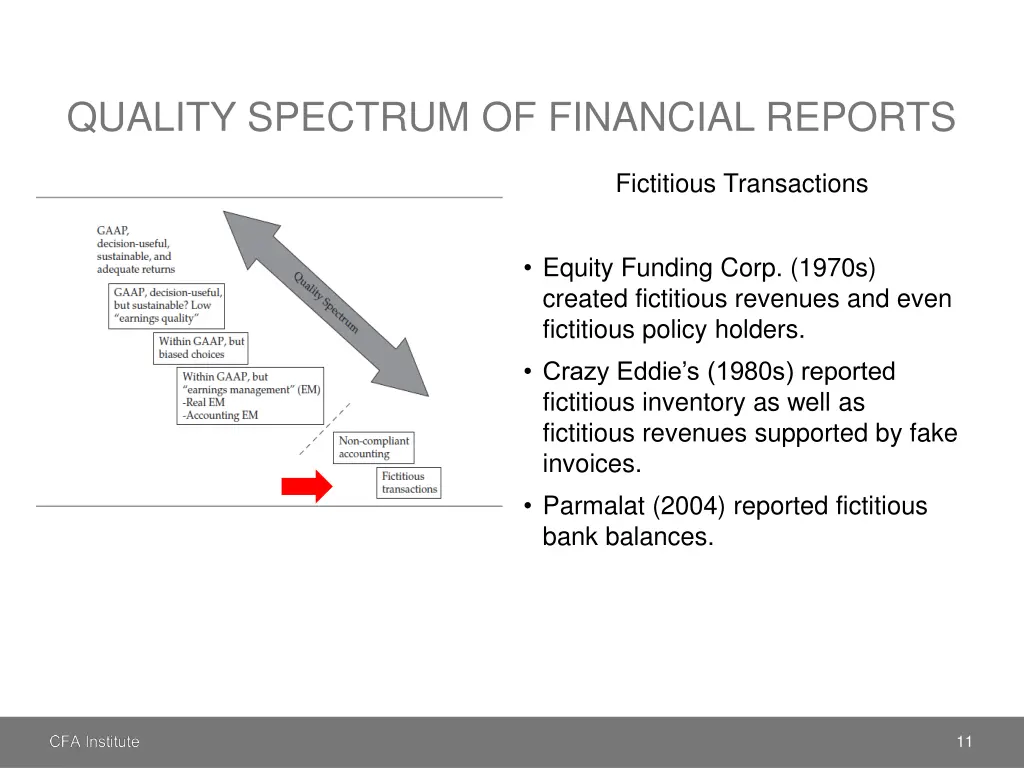 QUALITY SPECTRUM OF FINANCIAL REPORTS

GAAP, decision-useful, sustainable, and adequate returns

GAAP, decision-useful, but sustainable? Low "earnings quality"

Within GAAP, but biased choices

Within GAAP, but "earnings management" (EM)
-Real EM
-Accounting EM

Non-compliant accounting

Fictitious transactions

Quality Spectrum

Fictitious Transactions

• Equity Funding Corp. (1970s) created fictitious revenues and even fictitious policy holders.
• Crazy Eddie's (1980s) reported fictitious inventory as well as fictitious revenues supported by fake invoices.
• Parmalat (2004) reported fictitious bank balances.

CFA Institute

11